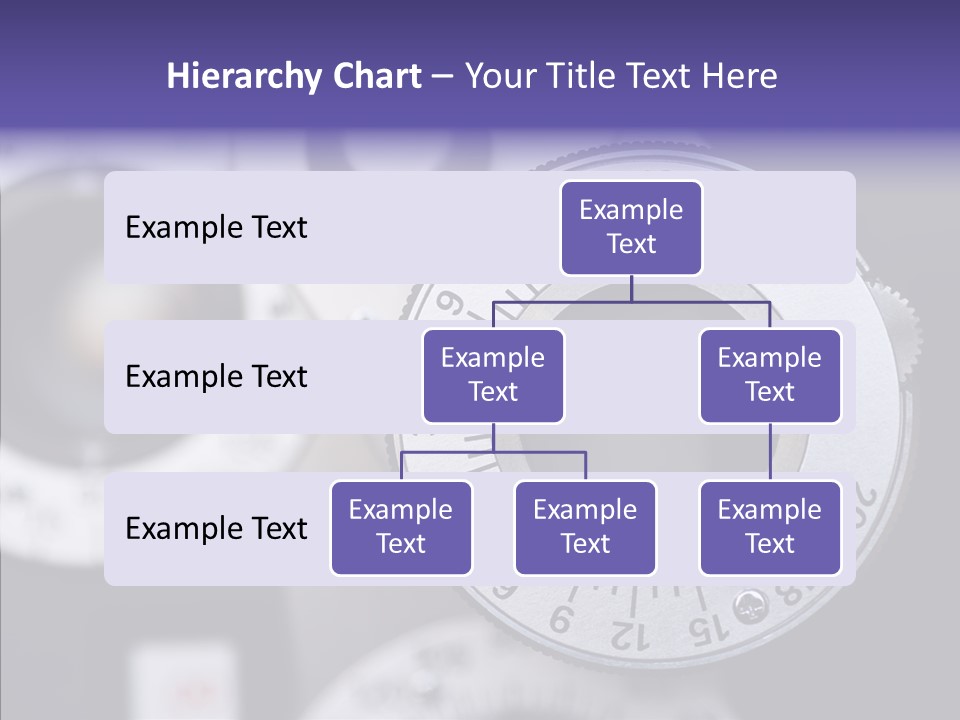 Hierarchy Chart – Your Title Text Here

Example Text

Example Text

Example Text

Example Text

Example Text

Example Text

Example Text

Example Text

Example Text